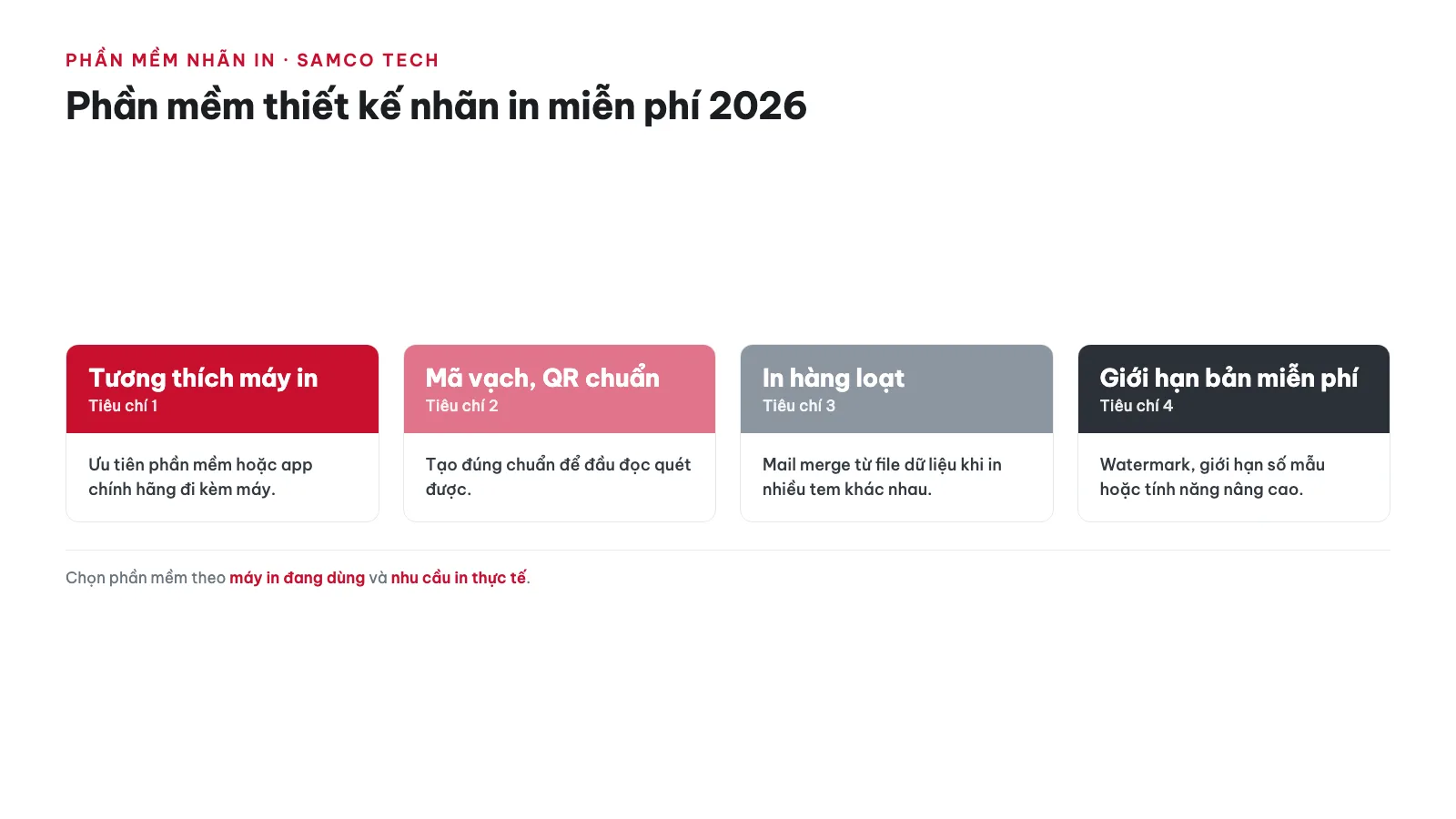 PHẦN MỀM NHÃN IN · SAMCO TECH

Phần mềm thiết kế nhãn in miễn phí 2026

Tương thích máy in
Tiêu chí 1

Ưu tiên phần mềm hoặc app chính hãng đi kèm máy.

Mã vạch, QR chuẩn
Tiêu chí 2

Tạo đúng chuẩn để đầu đọc quét được.

In hàng loạt
Tiêu chí 3

Mail merge từ file dữ liệu khi in nhiều tem khác nhau.

Giới hạn bản miễn phí
Tiêu chí 4

Watermark, giới hạn số mẫu hoặc tính năng nâng cao.

Chọn phần mềm theo máy in đang dùng và nhu cầu in thực tế.